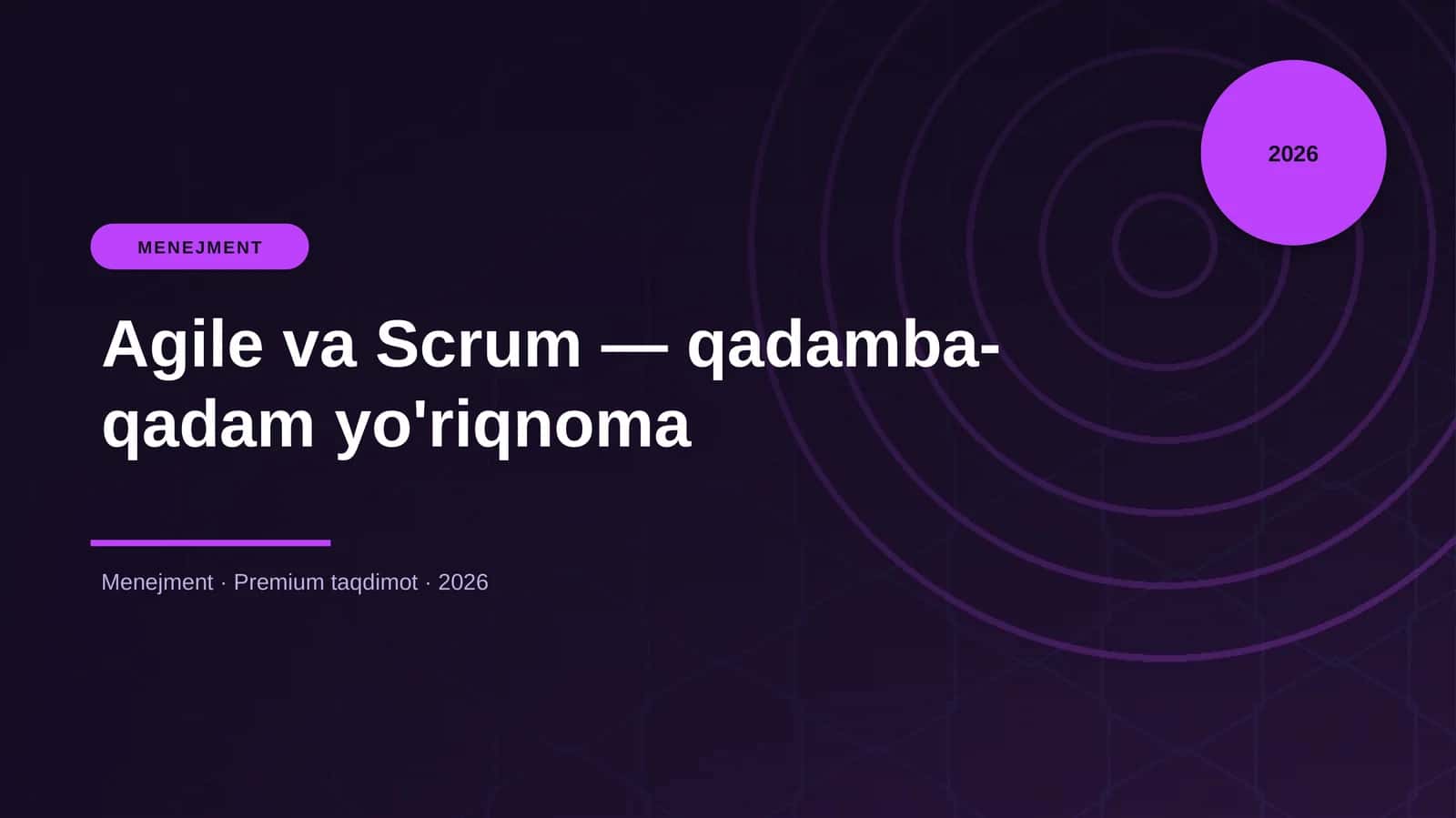 2026

MENEJMENT

Agile va Scrum — qadamba-qadam yo'riqnoma

Menejment · Premium taqdimot · 2026